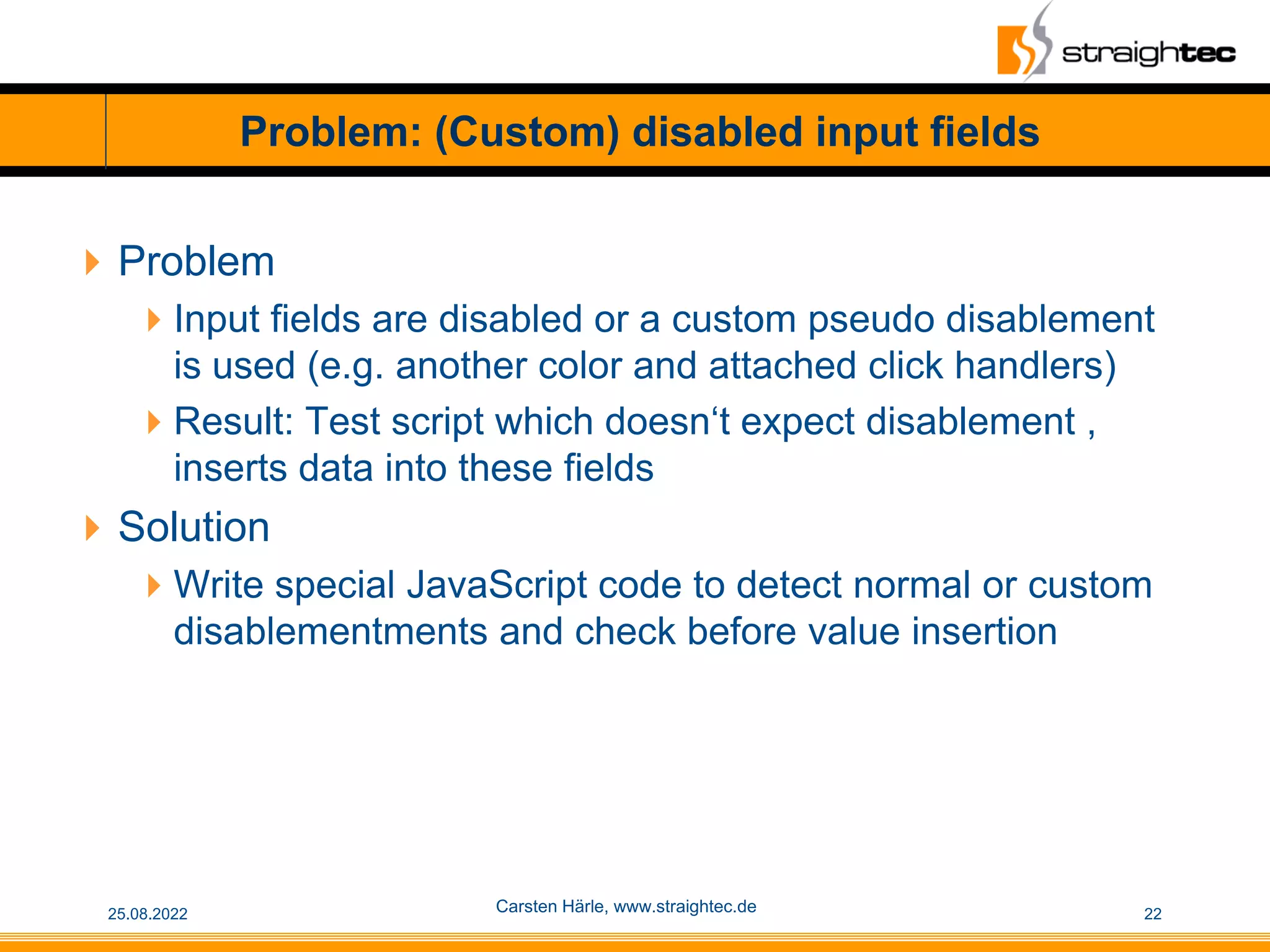 straightec

Problem: (Custom) disabled input fields

Problem

Input fields are disabled or a custom pseudo disablement is used (e.g. another color and attached click handlers)

Result: Test script which doesn‘t expect disablement , inserts data into these fields

Solution

Write special JavaScript code to detect normal or custom disablementments and check before value insertion

25.08.2022

Carsten Härle, www.straightec.de

22